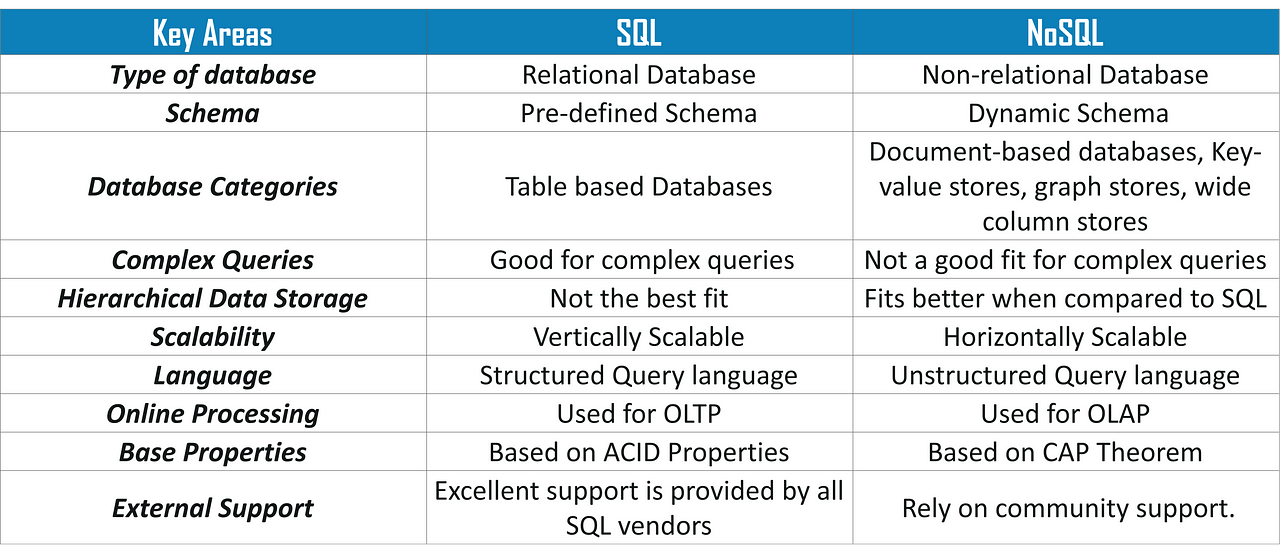 | Key Areas | SQL | NoSQL |
|---|---|---|
| Type of database | Relational Database | Non-relational Database |
| Schema | Pre-defined Schema | Dynamic Schema |
| Database Categories | Table based Databases | Document-based databases, Key-value stores, graph stores, wide column stores |
| Complex Queries | Good for complex queries | Not a good fit for complex queries |
| Hierarchical Data Storage | Not the best fit | Fits better when compared to SQL |
| Scalability | Vertically Scalable | Horizontally Scalable |
| Language | Structured Query language | Unstructured Query language |
| Online Processing | Used for OLTP | Used for OLAP |
| Base Properties | Based on ACID Properties | Based on CAP Theorem |
| External Support | Excellent support is provided by all SQL vendors | Rely on community support. |